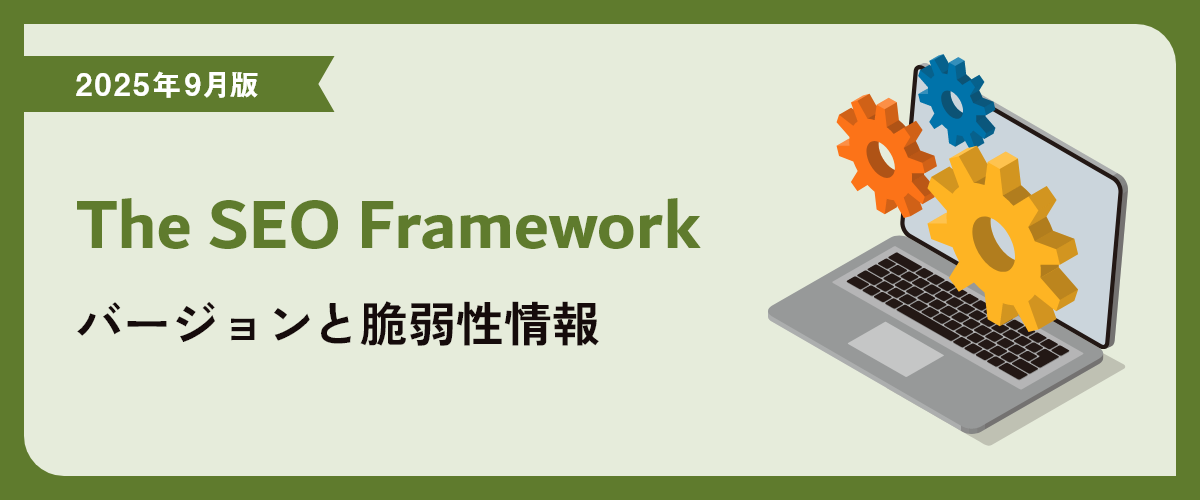 2025年9月版

The SEO Framework

バージョンと脆弱性情報